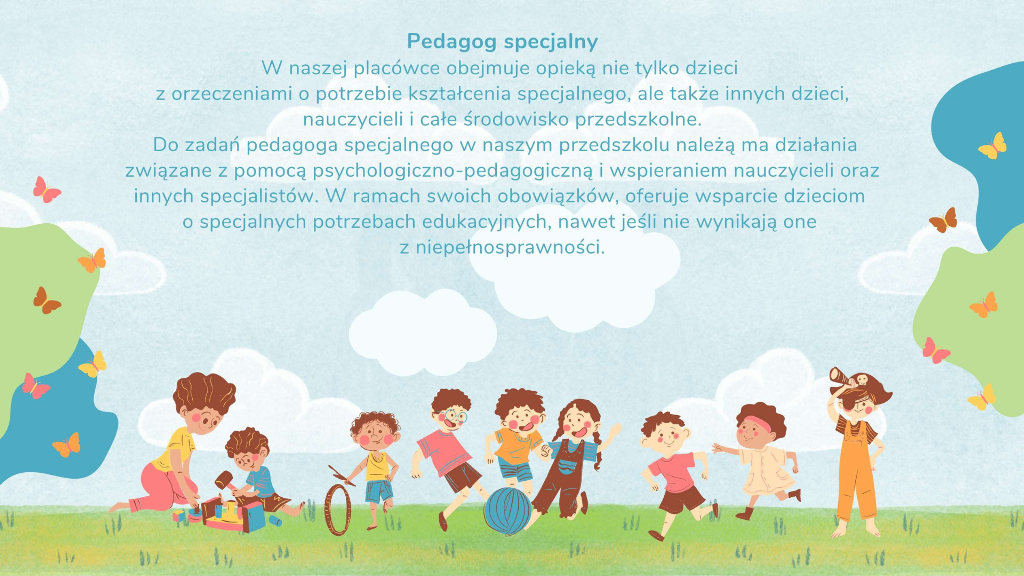 Pedagog specjalny

W naszej placówce obejmuje opieką nie tylko dzieci z orzeczeniami o potrzebie kształcenia specjalnego, ale także innych dzieci, nauczycieli i całe środowisko przedszkolne.

Do zadań pedagoga specjalnego w naszym przedszkolu należą ma działania związane z pomocą psychologiczno-pedagogiczną i wspieraniem nauczycieli oraz innych specjalistów. W ramach swoich obowiązków, oferuje wsparcie dzieciom o specjalnych potrzebach edukacyjnych, nawet jeśli nie wynikają one z niepełnosprawności.